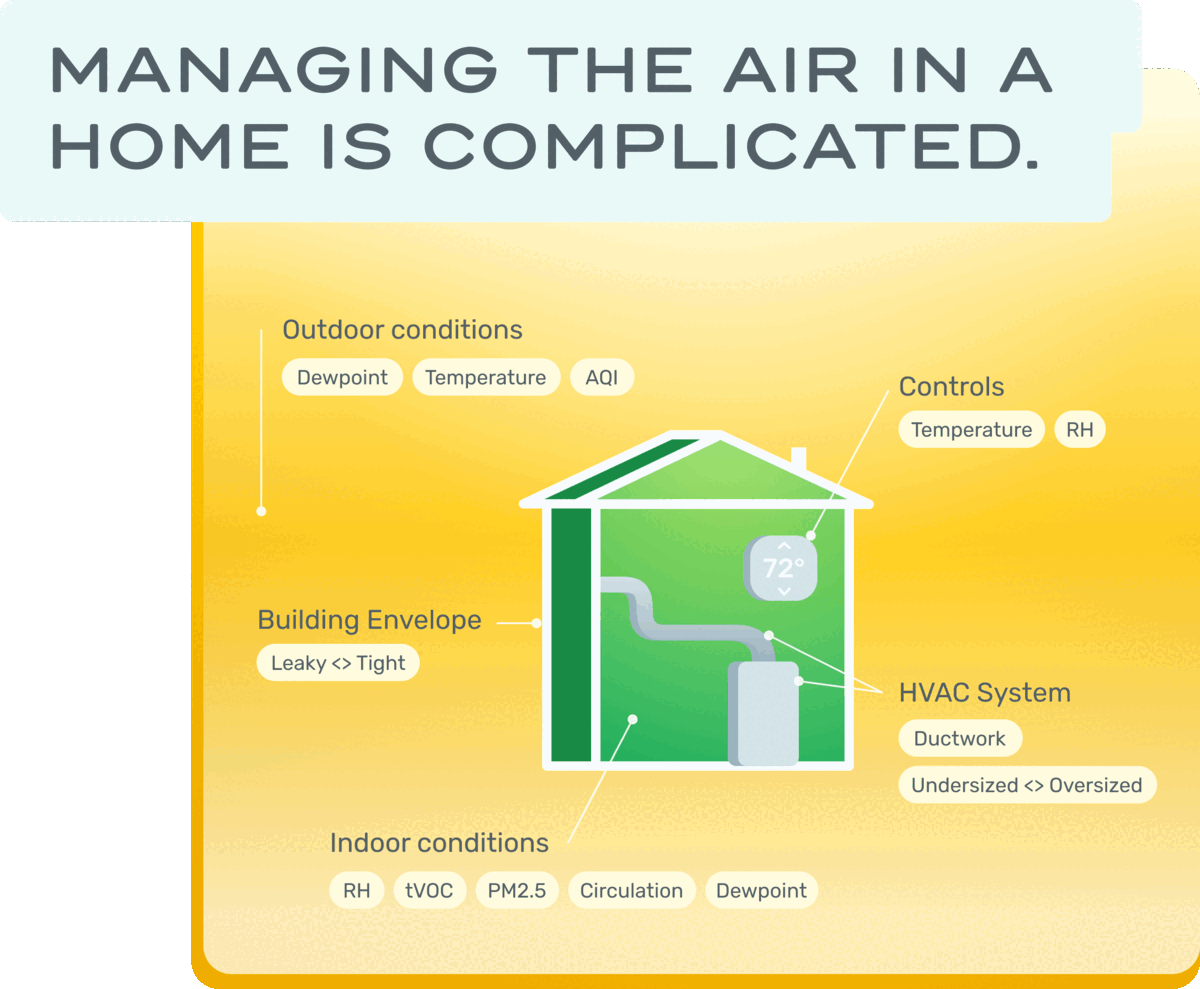 MANAGING THE AIR IN A HOME IS COMPLICATED.

Outdoor conditions

Dewpoint Temperature AQI

Controls

Temperature RH

72°

Building Envelope

Leaky <> Tight

HVAC System

Ductwork

Undersized <> Oversized

Indoor conditions

RH tVOC PM2.5 Circulation Dewpoint